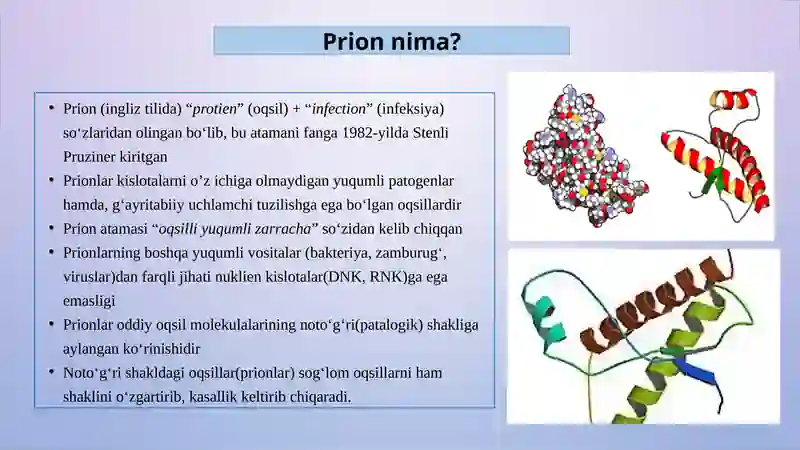 Prion nima?

• Prion (ingliz tilida) “protien” (oqsil) + “infection” (infeksiya) so‘zlaridan olingan bo‘lib, bu atamani fanga 1982-yilda Stenli Pruziner kiritgan

• Prionlar kislotalarni o’z ichiga olmaydigan yuqumli patogenlar hamda, g‘ayritabiiy uchlamchi tuzilishga ega bo‘lgan oqsillardir

• Prion atamasi “oqsilli yuqumli zarracha” so‘zidan kelib chiqqan

• Prionlarning boshqa yuqumli vositalar (bakteriya, zamburug‘, viruslar)dan farqli jihati nuklien kislotalar(DNK, RNK)ga ega emasligi

• Prionlar oddiy oqsil molekulalarining noto‘g‘ri(patalogik) shakliga aylangan ko‘rinishidir

• Noto‘g‘ri shakldagi oqsillar(prionlar) sog‘lom oqsillarni ham shaklini o‘zgartirib, kasallik keltirib chiqaradi.